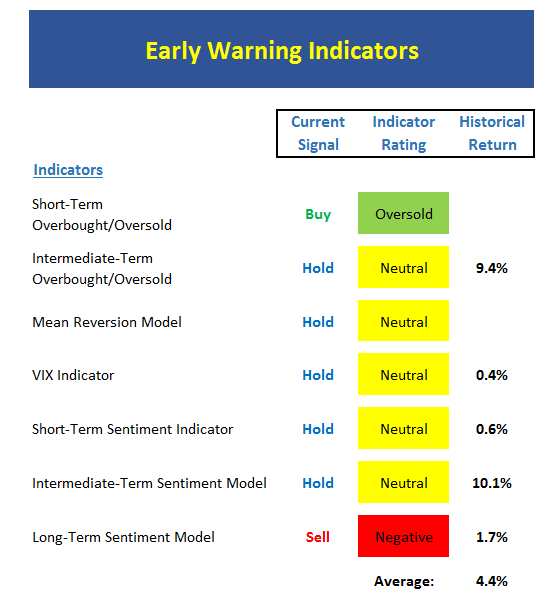 Early Warning Indicators

| Indicators | Current Signal | Indicator Rating | Historical Return |
|---|---|---|---|
| Short-Term Overbought/Oversold | Buy | Oversold | |
| Intermediate-Term Overbought/Oversold | Hold | Neutral | 9.4% |
| Mean Reversion Model | Hold | Neutral | |
| VIX Indicator | Hold | Neutral | 0.4% |
| Short-Term Sentiment Indicator | Hold | Neutral | 0.6% |
| Intermediate-Term Sentiment Model | Hold | Neutral | 10.1% |
| Long-Term Sentiment Model | Sell | Negative | 1.7% |
| | | Average: | 4.4% |